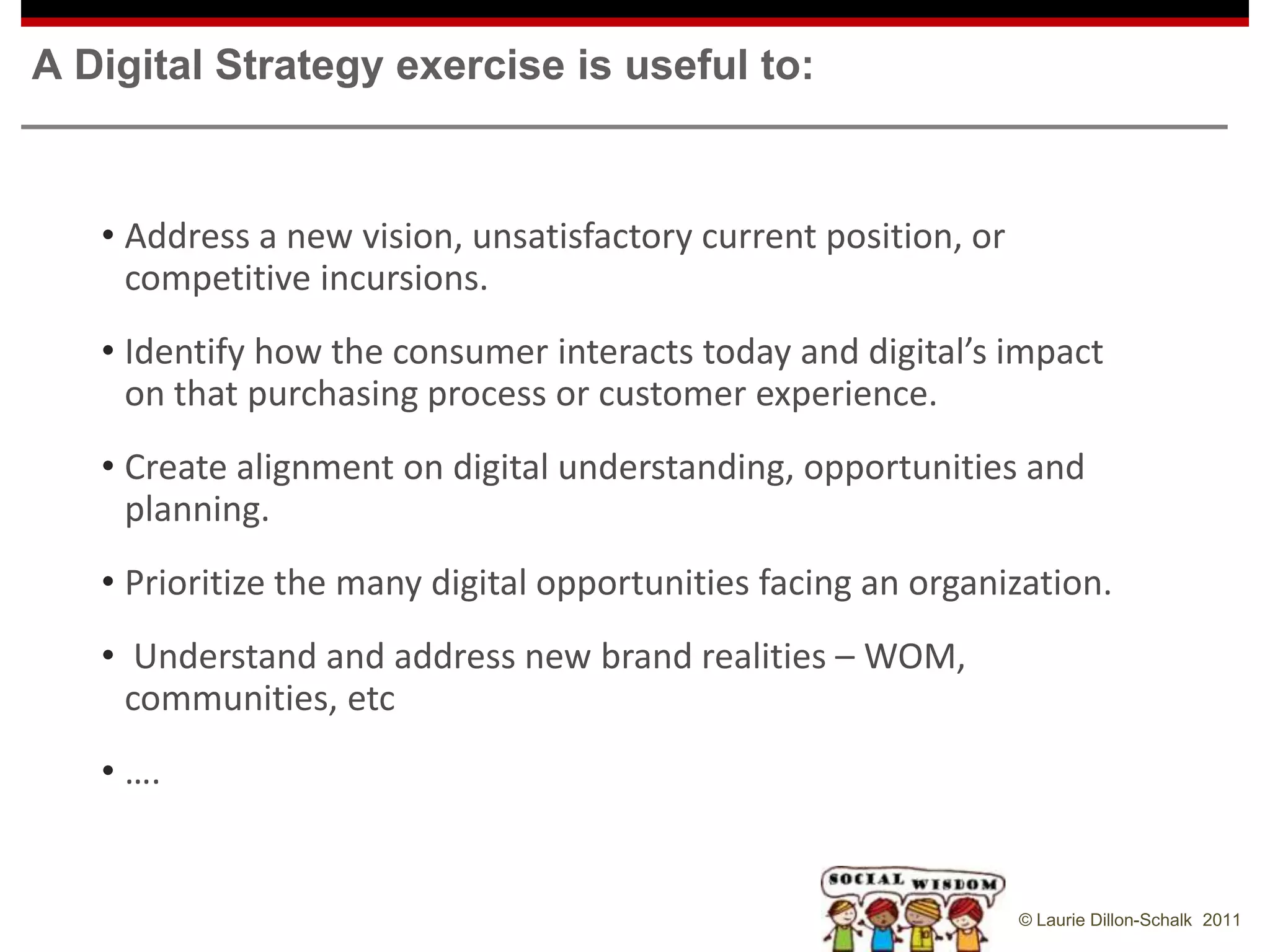 A Digital Strategy exercise is useful to:

• Address a new vision, unsatisfactory current position, or competitive incursions.

• Identify how the consumer interacts today and digital's impact on that purchasing process or customer experience.

• Create alignment on digital understanding, opportunities and planning.

• Prioritize the many digital opportunities facing an organization.

• Understand and address new brand realities – WOM, communities, etc

• ….

SOCIAL WISDOM

© Laurie Dillon-Schalk 2011